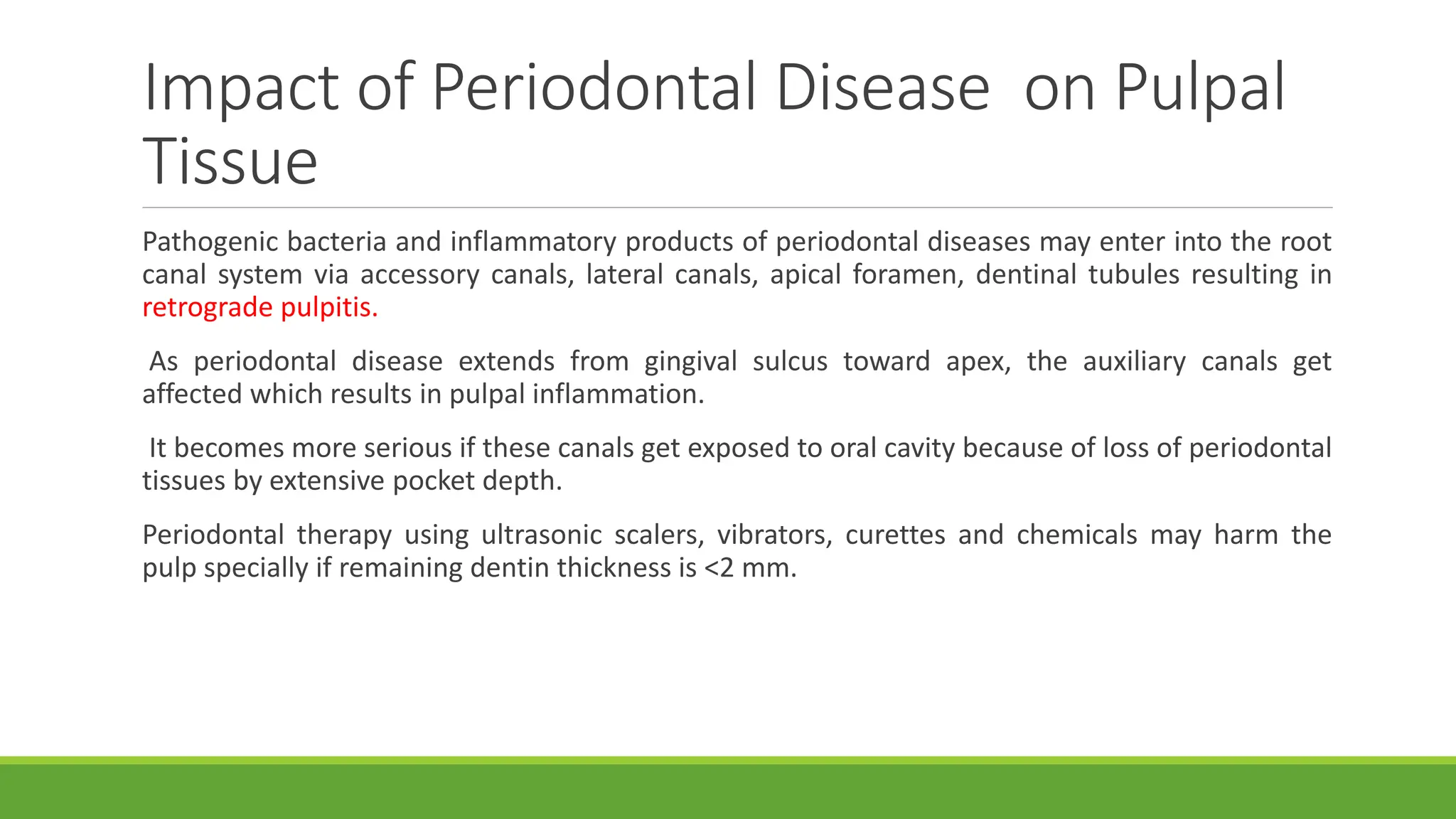 Impact of Periodontal Disease on Pulpal Tissue

Pathogenic bacteria and inflammatory products of periodontal diseases may enter into the root canal system via accessory canals, lateral canals, apical foramen, dentinal tubules resulting in retrograde pulpitis.

As periodontal disease extends from gingival sulcus toward apex, the auxiliary canals get affected which results in pulpal inflammation.

It becomes more serious if these canals get exposed to oral cavity because of loss of periodontal tissues by extensive pocket depth.

Periodontal therapy using ultrasonic scalers, vibrators, curettes and chemicals may harm the pulp specially if remaining dentin thickness is <2 mm.